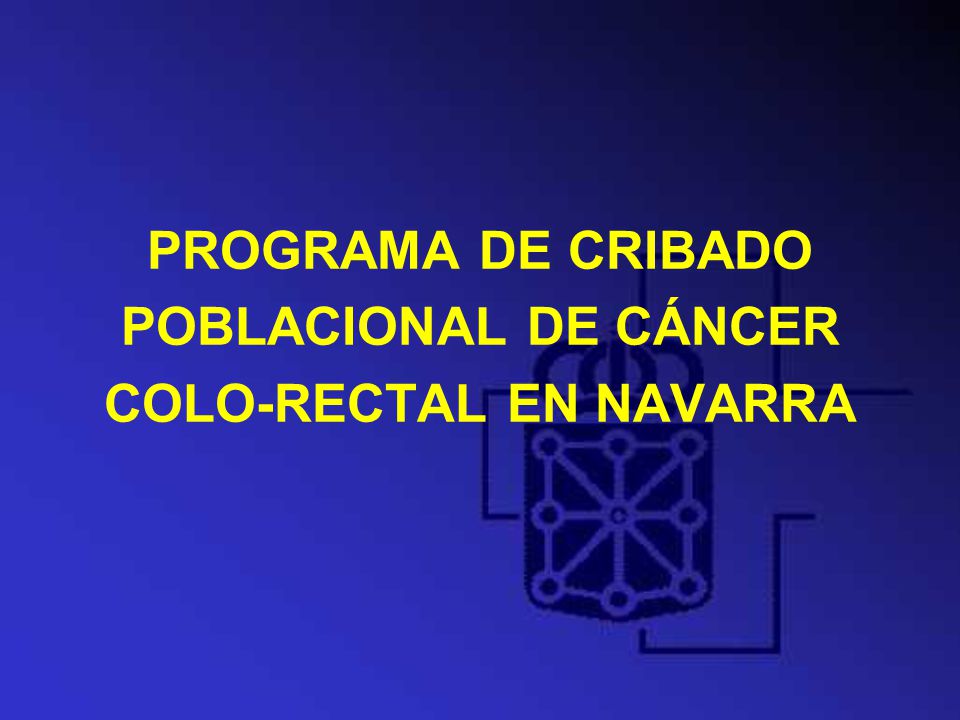 PROGRAMA DE CRIBADO POBLACIONAL DE CÁNCER COLO-RECTAL EN NAVARRA